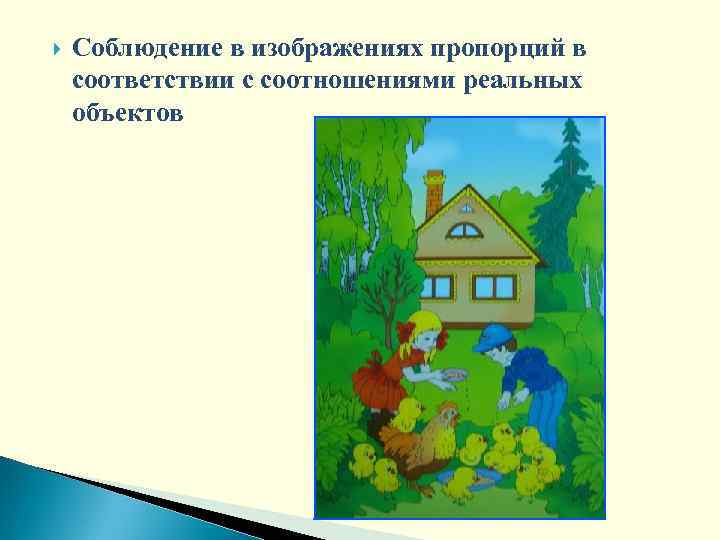 Соблюдение в изображениях пропорций в соответствии с соотношениями реальных объектов